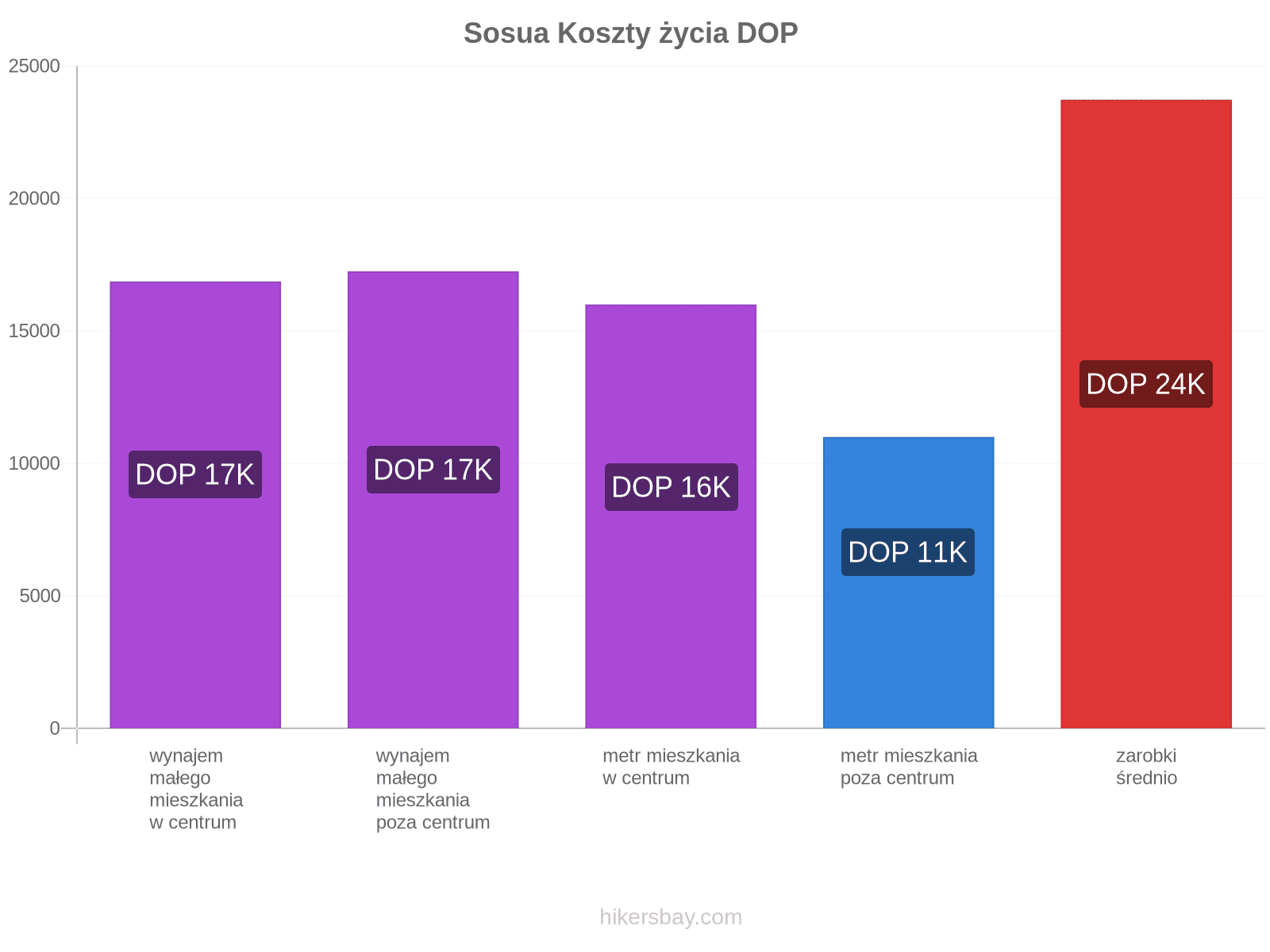 Sosua Koszty życia DOP

25000
20000
15000
10000
5000
0

DOP 17K
DOP 17K
DOP 16K
DOP 11K
DOP 24K

wynajem małego mieszkania w centrum

wynajem małego mieszkania poza centrum

metr mieszkania w centrum

metr mieszkania poza centrum

zarobki średnio

hikersbay.com